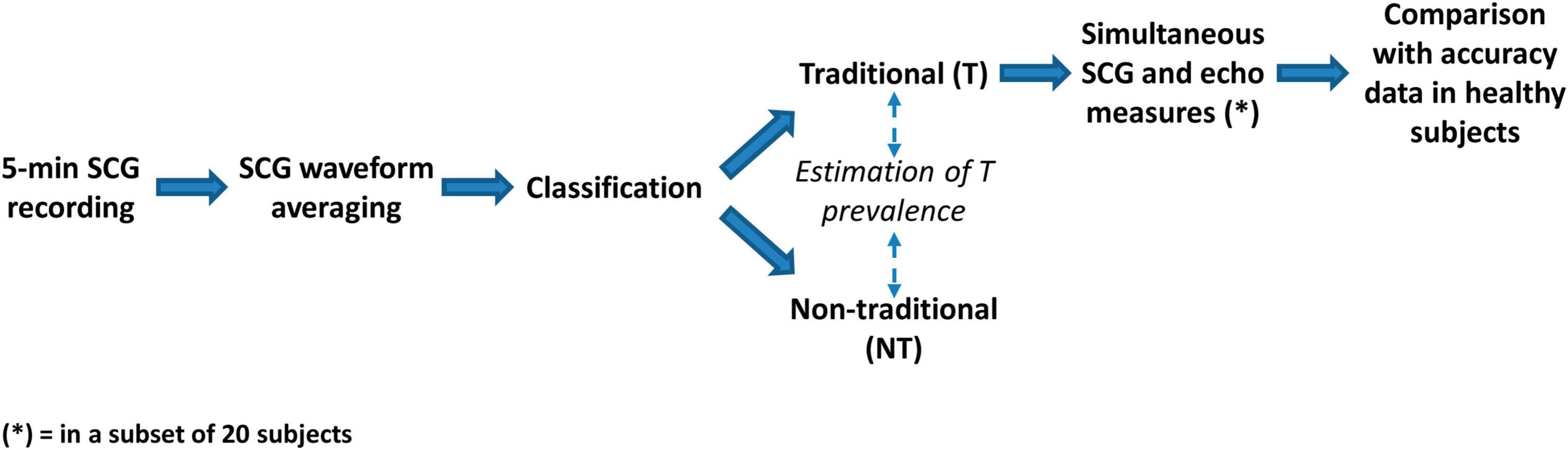 5-min SCG recording

SCG waveform averaging

Classification

Traditional (T)

Estimation of T prevalence

Non-traditional (NT)

Simultaneous SCG and echo measures (*)

Comparison with accuracy data in healthy subjects

(*) = in a subset of 20 subjects